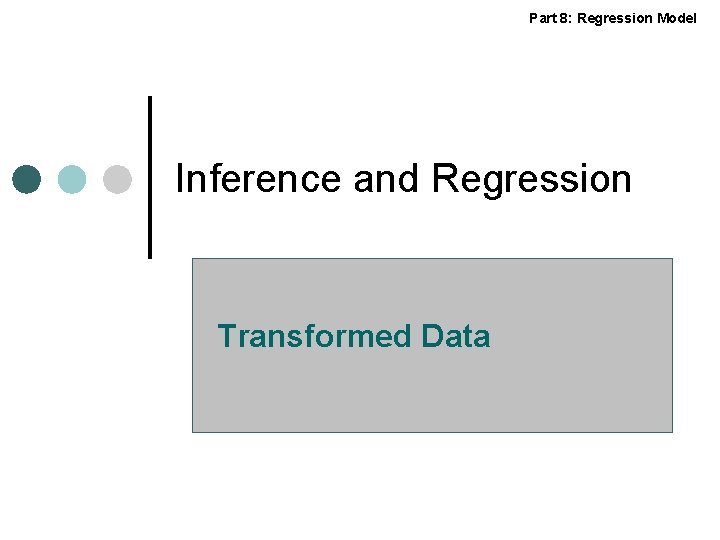 Part 8: Regression Model

Inference and Regression

Transformed Data